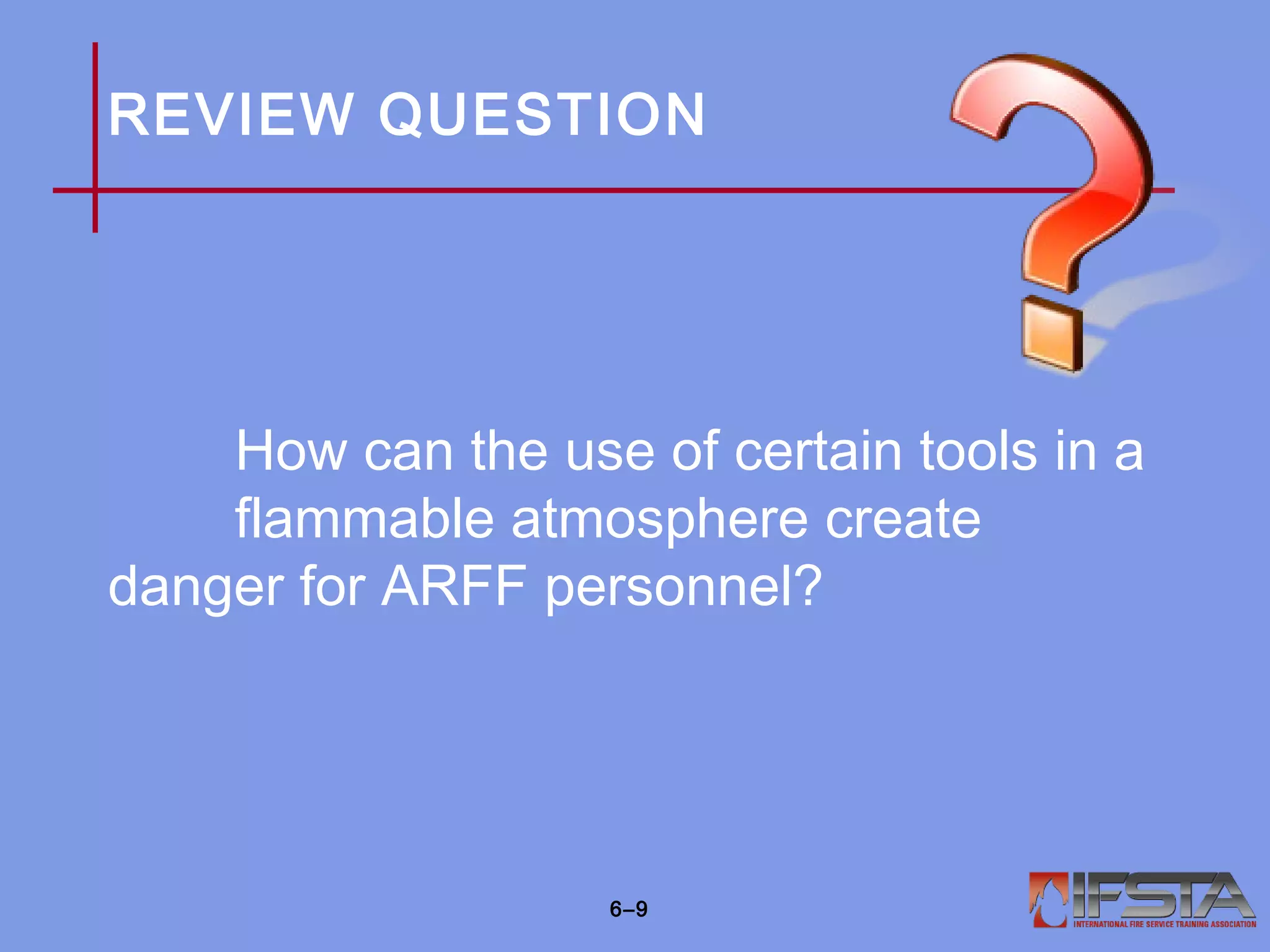 REVIEW QUESTION

How can the use of certain tools in a flammable atmosphere create danger for ARFF personnel?

6–9

IFSTA
INTERNATIONAL FIRE SERVICE TRAINING ASSOCIATION